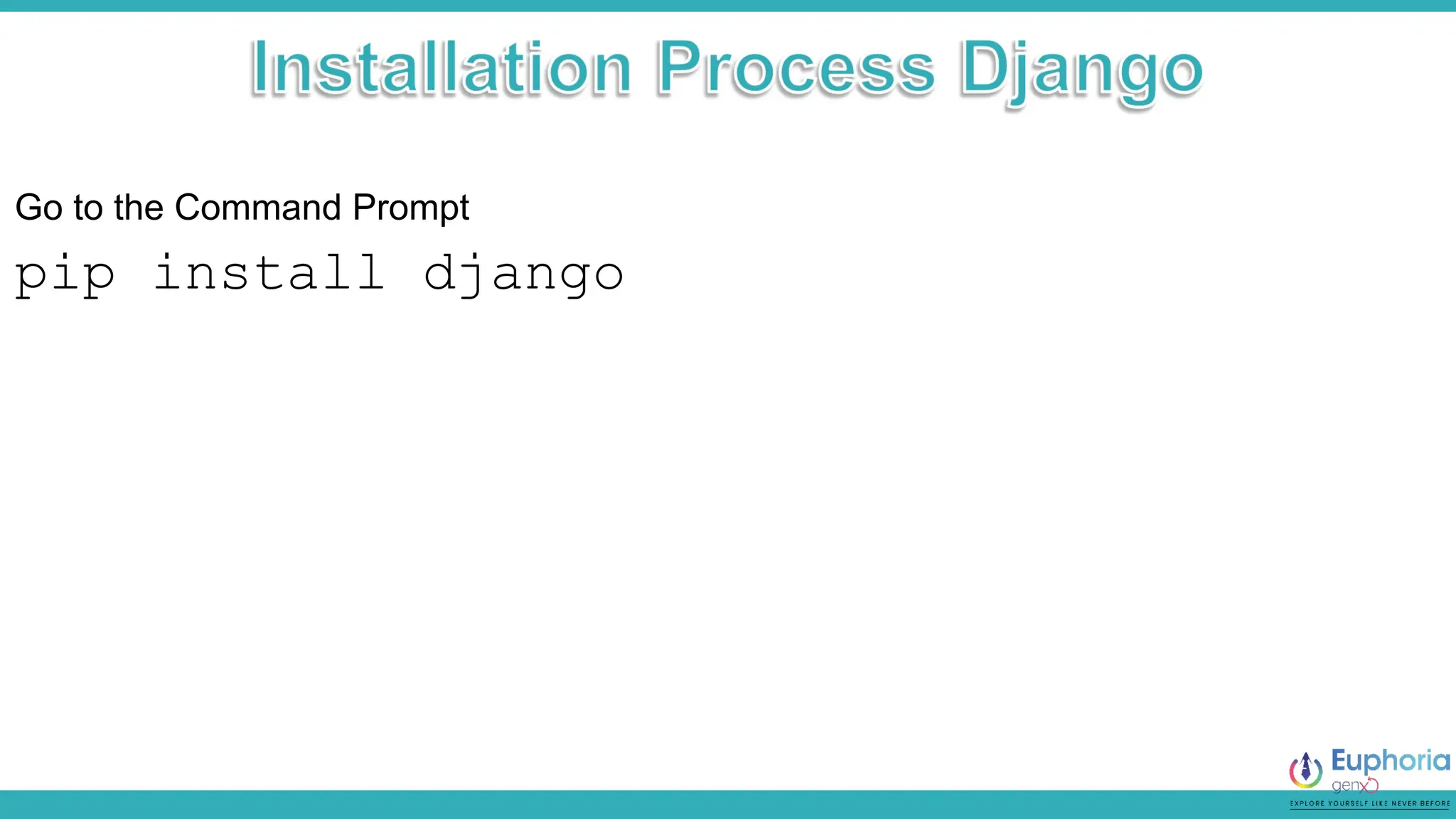 Installation Process Django

Go to the Command Prompt

pip install django

Euphoria
genx

EXPLORE YOURSELF LIKE NEVER BEFORE